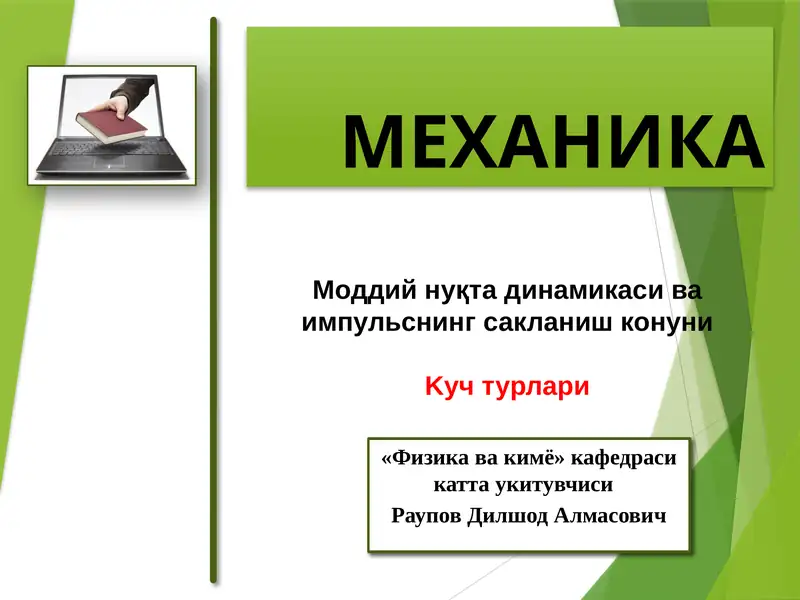 МЕХАНИКА

Моддий нуқта динамикаси ва импульснинг сакланиш конуни

Куч турлари

«Физика ва кимё» кафедраси катта укитувчиси
Раупов Дилшод Алмасович